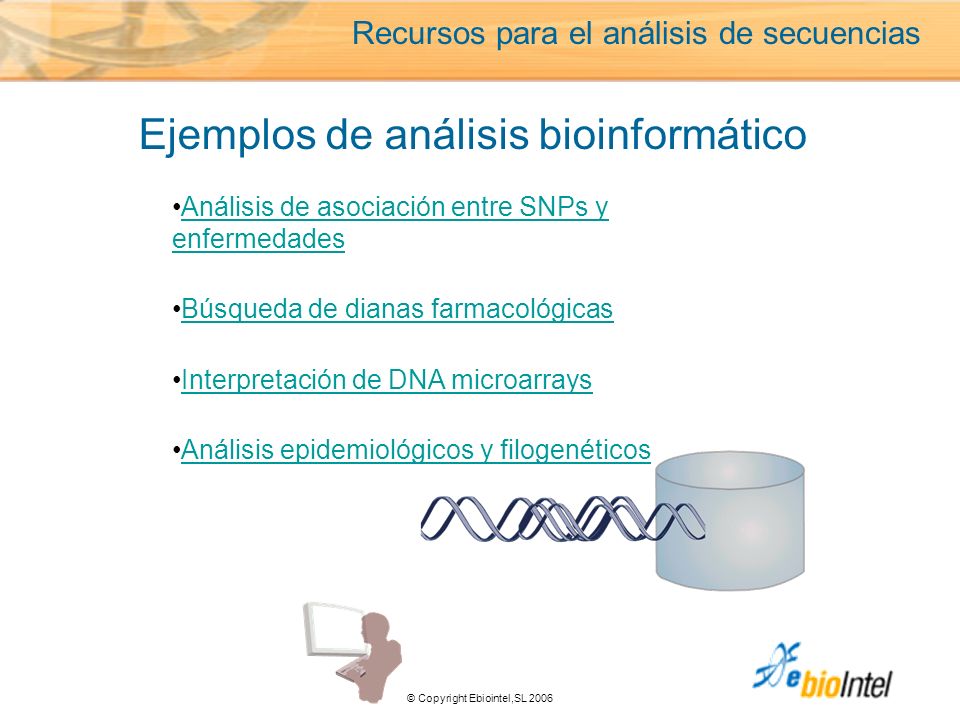 Recursos para el análisis de secuencias

Ejemplos de análisis bioinformático

•Análisis de asociación entre SNPs y enfermedades

•Búsqueda de dianas farmacológicas

•Interpretación de DNA microarrays

•Análisis epidemiológicos y filogenéticos

© Copyright Ebiointel,SL 2006

ebioIntel